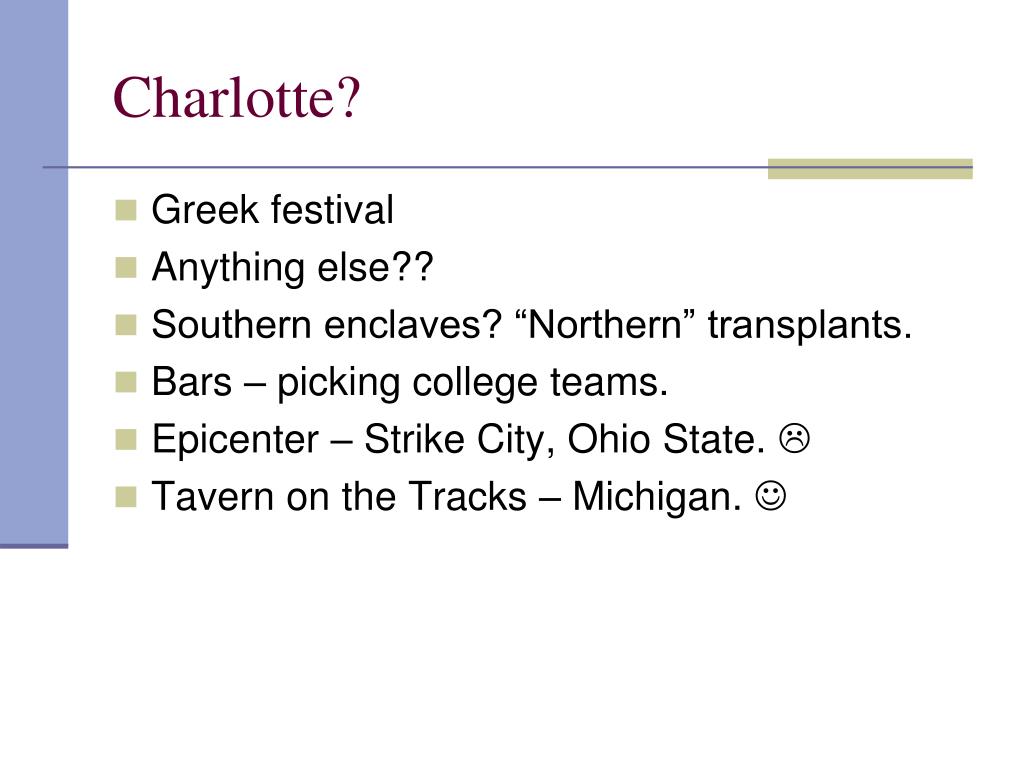 Charlotte?

- Greek festival
- Anything else??
- Southern enclaves? “Northern” transplants.
- Bars – picking college teams.
- Epicenter – Strike City, Ohio State. ☹
- Tavern on the Tracks – Michigan. ☺